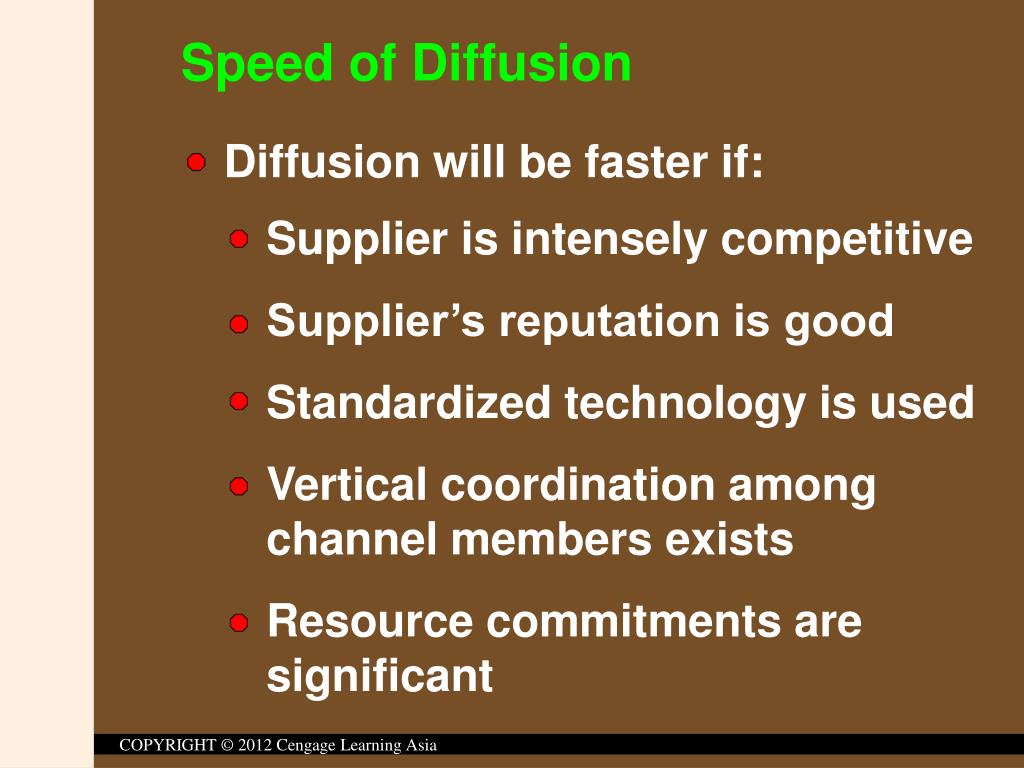 Speed of Diffusion

Diffusion will be faster if:

Supplier is intensely competitive

Supplier’s reputation is good

Standardized technology is used

Vertical coordination among channel members exists

Resource commitments are significant

COPYRIGHT © 2012 Cengage Learning Asia